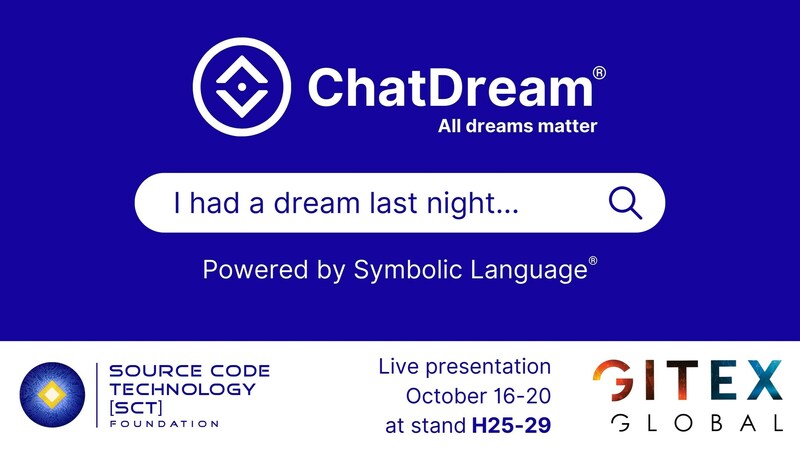 ChatDream®
All dreams matter

I had a dream last night...

Powered by Symbolic Language®

SOURCE CODE TECHNOLOGY [SCT] FOUNDATION

Live presentation
October 16-20
at stand H25-29

GITEX
GLOBAL